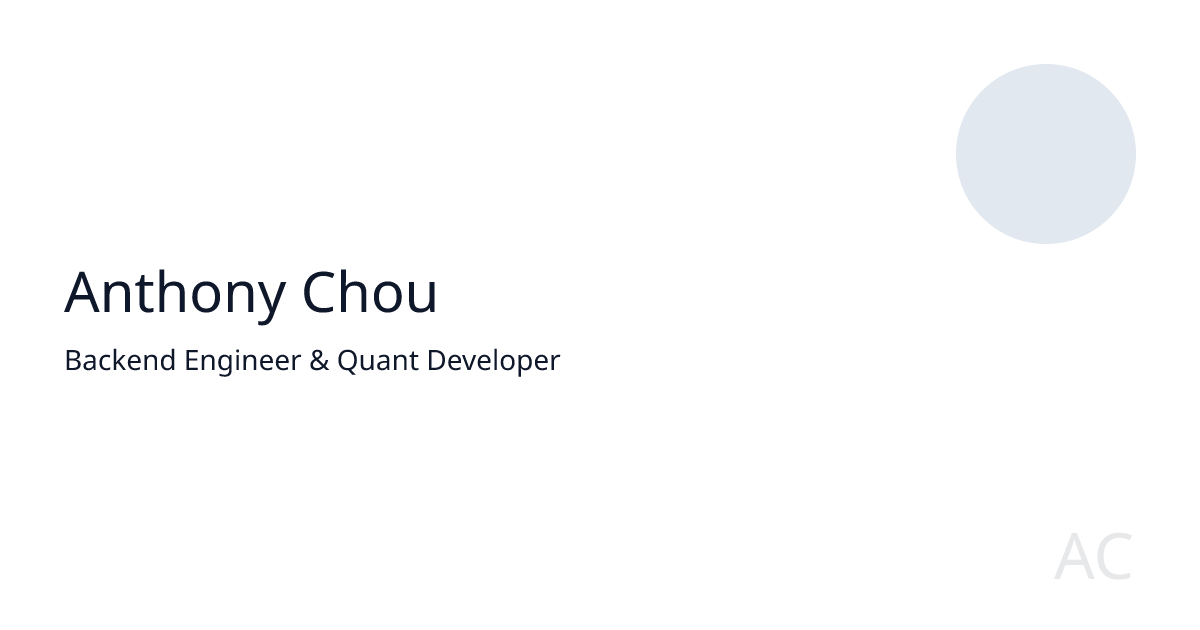 Anthony Chou

Backend Engineer & Quant Developer

AC